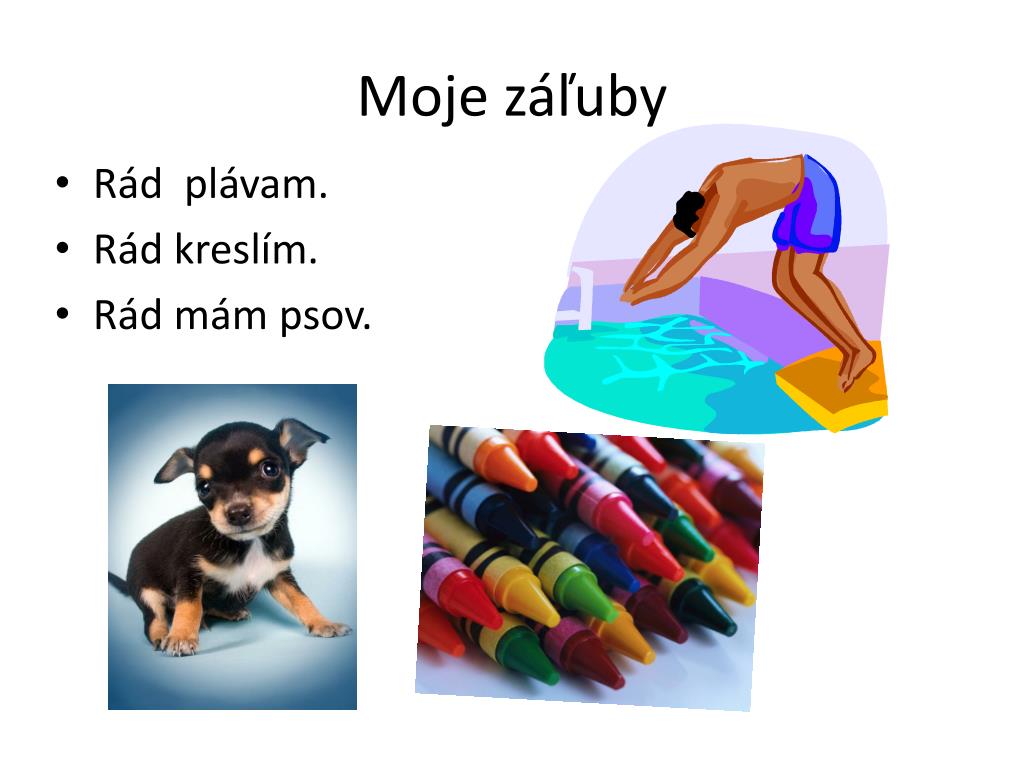 Moje záľuby

• Rád plávam.
• Rád kreslím.
• Rád mám psov.